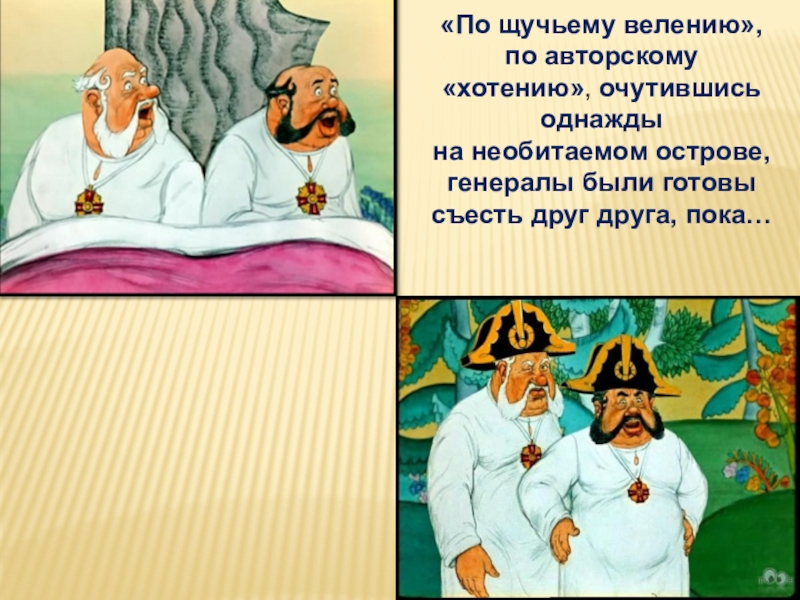 «По щучьему велению», по авторскому «хотению», очутившись однажды на необитаемом острове, генералы были готовы съесть друг друга, пока…